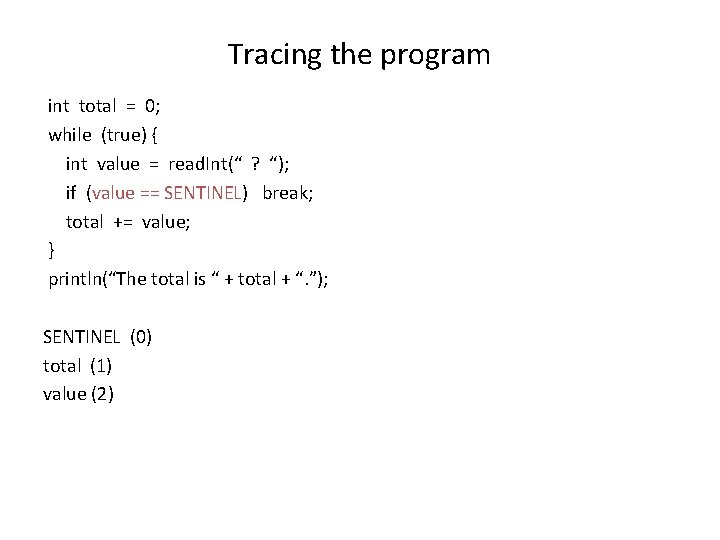 Tracing the program

int total = 0;
while (true) {
  int value = readInt(“ ? “);
  if (value == SENTINEL) break;
  total += value;
}
println(“The total is “ + total + “.”);

SENTINEL (0)
total (1)
value (2)